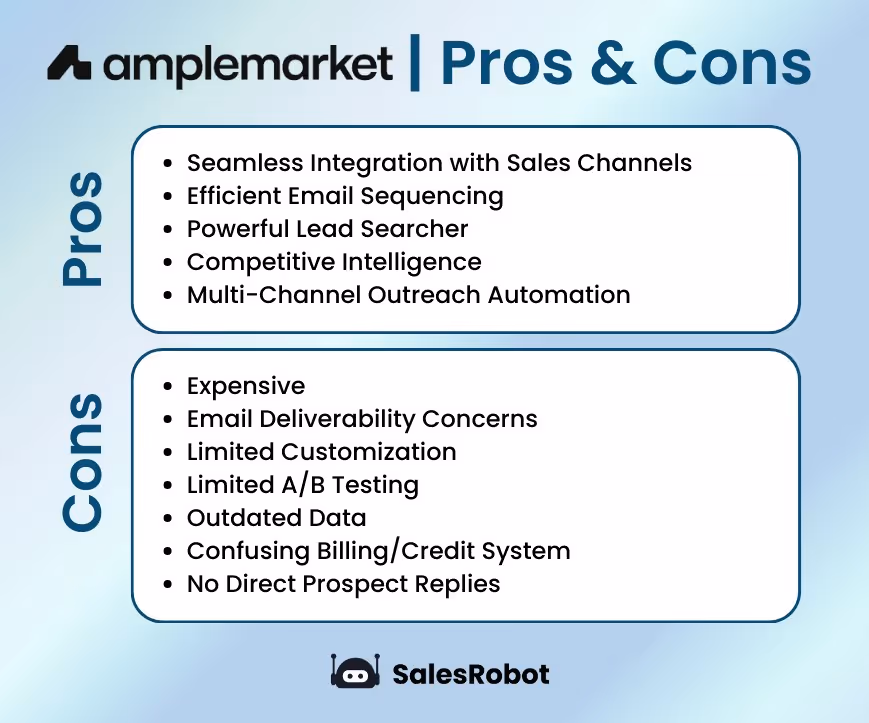 amplemarket | Pros & Cons

Pros

- Seamless Integration with Sales Channels
- Efficient Email Sequencing
- Powerful Lead Searcher
- Competitive Intelligence
- Multi-Channel Outreach Automation

Cons

- Expensive
- Email Deliverability Concerns
- Limited Customization
- Limited A/B Testing
- Outdated Data
- Confusing Billing/Credit System
- No Direct Prospect Replies

SalesRobot